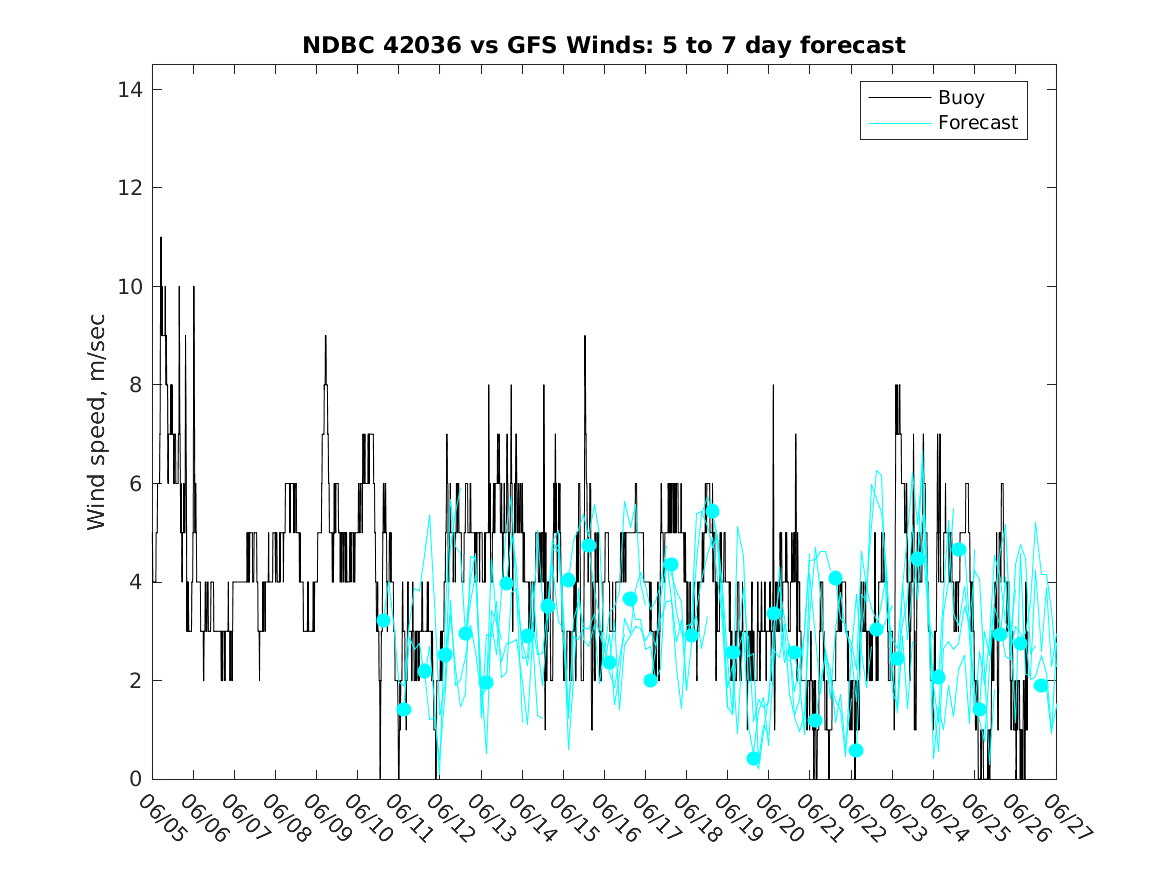 NDBC 42036 vs GFS Winds: 5 to 7 day forecast

Buoy
Forecast

Wind speed, m/sec

14
12
10
8
6
4
2
0

06/05 06/06 06/07 06/08 06/09 06/10 06/11 06/12 06/13 06/14 06/15 06/16 06/17 06/18 06/19 06/20 06/21 06/22 06/23 06/24 06/25 06/26 06/27